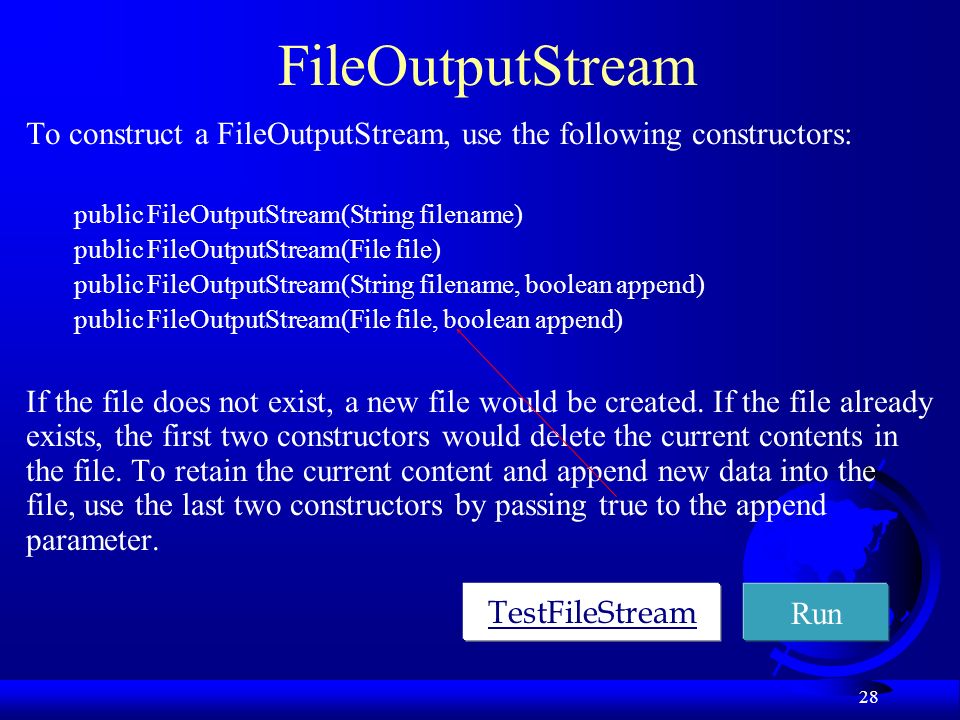 FileOutputStream

To construct a FileOutputStream, use the following constructors:

public FileOutputStream(String filename)
public FileOutputStream(File file)
public FileOutputStream(String filename, boolean append)
public FileOutputStream(File file, boolean append)

If the file does not exist, a new file would be created. If the file already exists, the first two constructors would delete the current contents in the file. To retain the current content and append new data into the file, use the last two constructors by passing true to the append parameter.

TestFileStream

Run

28